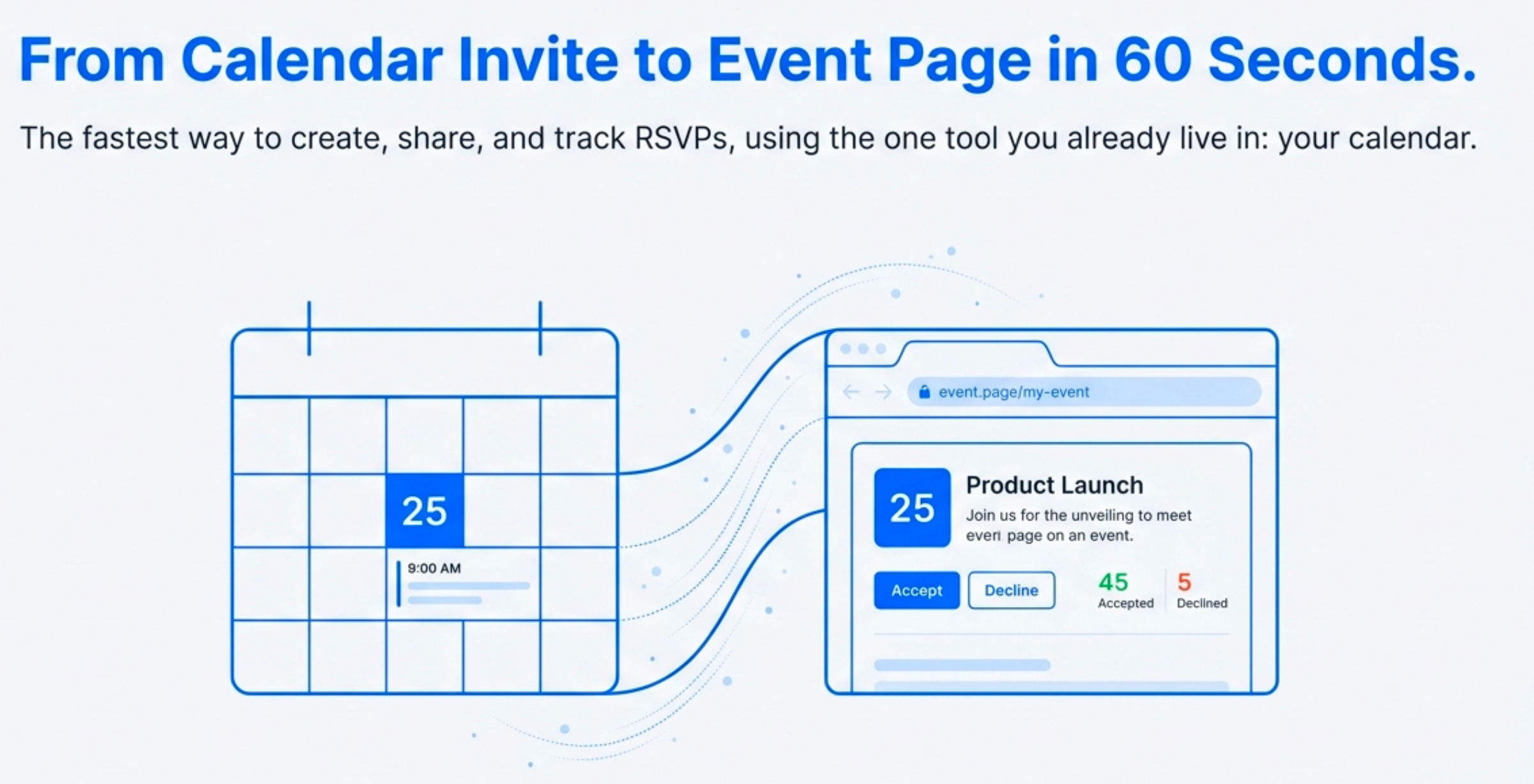 From Calendar Invite to Event Page in 60 Seconds.

The fastest way to create, share, and track RSVPs, using the one tool you already live in: your calendar.

25

9:00 AM

event.page/my-event

25

Product Launch

Join us for the unveiling to meet everı page on an event.

Accept

Decline

45
Accepted

5
Declined